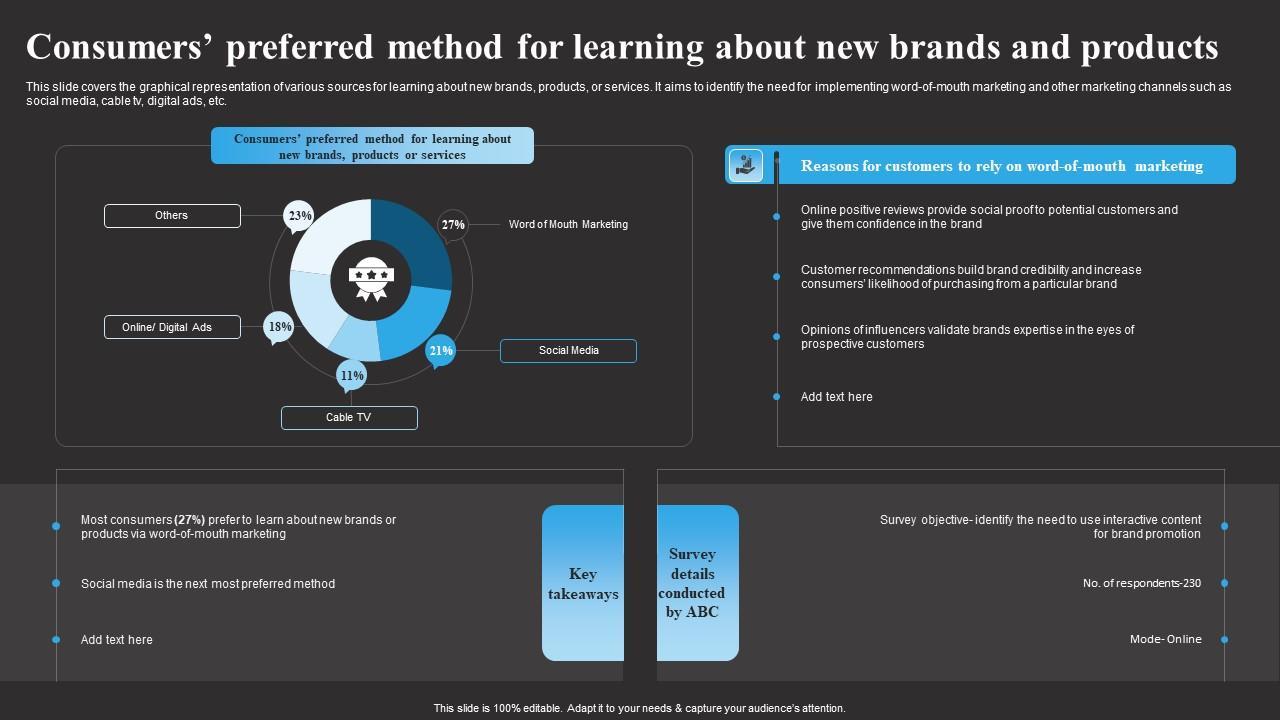 Consumers' preferred method for learning about new brands and products

This slide covers the graphical representation of various sources for learning about new brands, products, or services. It aims to identify the need for implementing word-of-mouth marketing and other marketing channels such as social media, cable tv, digital ads, etc.

Consumers' preferred method for learning about new brands, products or services

Others
23%
27%
Word of Mouth Marketing
Online/ Digital Ads
18%
21%
Social Media
11%
Cable TV

Reasons for customers to rely on word-of-mouth marketing

Online positive reviews provide social proof to potential customers and give them confidence in the brand

Customer recommendations build brand credibility and increase consumers' likelihood of purchasing from a particular brand

Opinions of influencers validate brands expertise in the eyes of prospective customers

Add text here

Most consumers (27%) prefer to learn about new brands or products via word-of-mouth marketing

Social media is the next most preferred method

Add text here

Key takeaways

Survey details conducted by ABC

Survey objective- identify the need to use interactive content for brand promotion

No. of respondents-230

Mode- Online

This slide is 100% editable. Adapt it to your needs & capture your audience's attention.